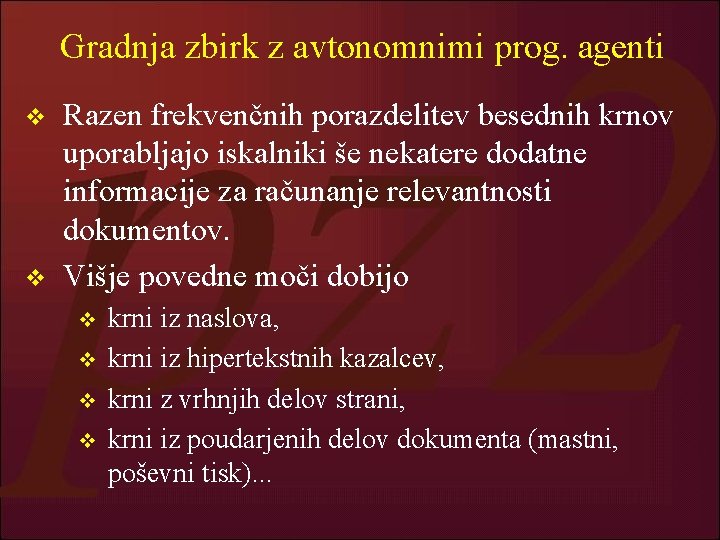 Gradnja zbirk z avtonomnimi prog. agenti

❖ Razen frekvenčnih porazdelitev besednih krnov uporabljajo iskalniki še nekatere dodatne informacije za računanje relevantnosti dokumentov.

❖ Višje povedne moči dobijo

❖ krni iz naslova,

❖ krni iz hipertekstnih kazalcev,

❖ krni z vrhnjih delov strani,

❖ krni iz poudarjenih delov dokumenta (mastni, poševni tisk)...